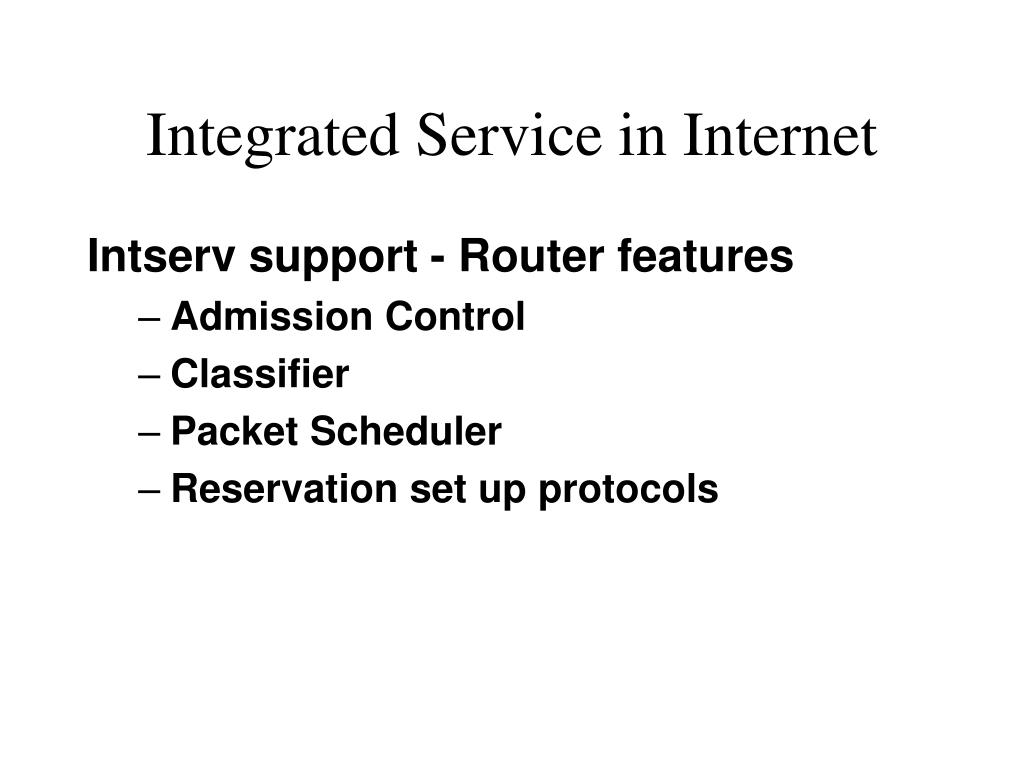 Integrated Service in Internet

Intserv support - Router features

– Admission Control
– Classifier
– Packet Scheduler
– Reservation set up protocols